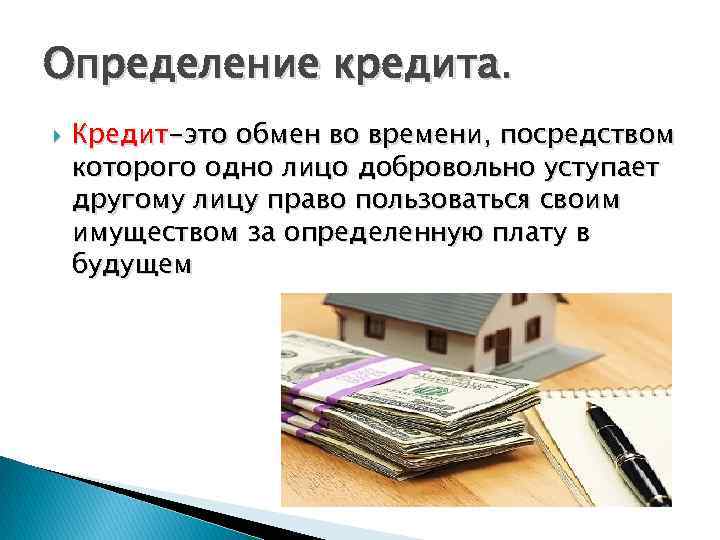 Определение кредита.

Кредит-это обмен во времени, посредством которого одно лицо добровольно уступает другому лицу право пользоваться своим имуществом за определенную плату в будущем